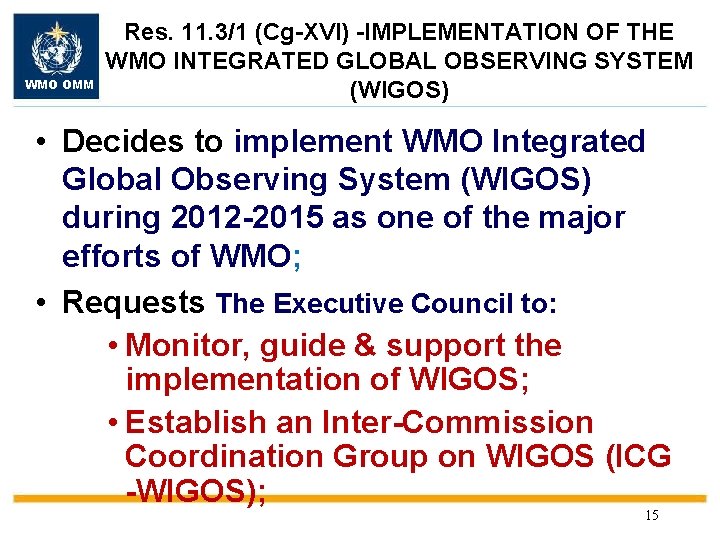 WMO OMM

Res. 11.3/1 (Cg-XVI) -IMPLEMENTATION OF THE WMO INTEGRATED GLOBAL OBSERVING SYSTEM (WIGOS)

• Decides to implement WMO Integrated Global Observing System (WIGOS) during 2012-2015 as one of the major efforts of WMO;

• Requests The Executive Council to:

• Monitor, guide & support the implementation of WIGOS;

• Establish an Inter-Commission Coordination Group on WIGOS (ICG -WIGOS);

15